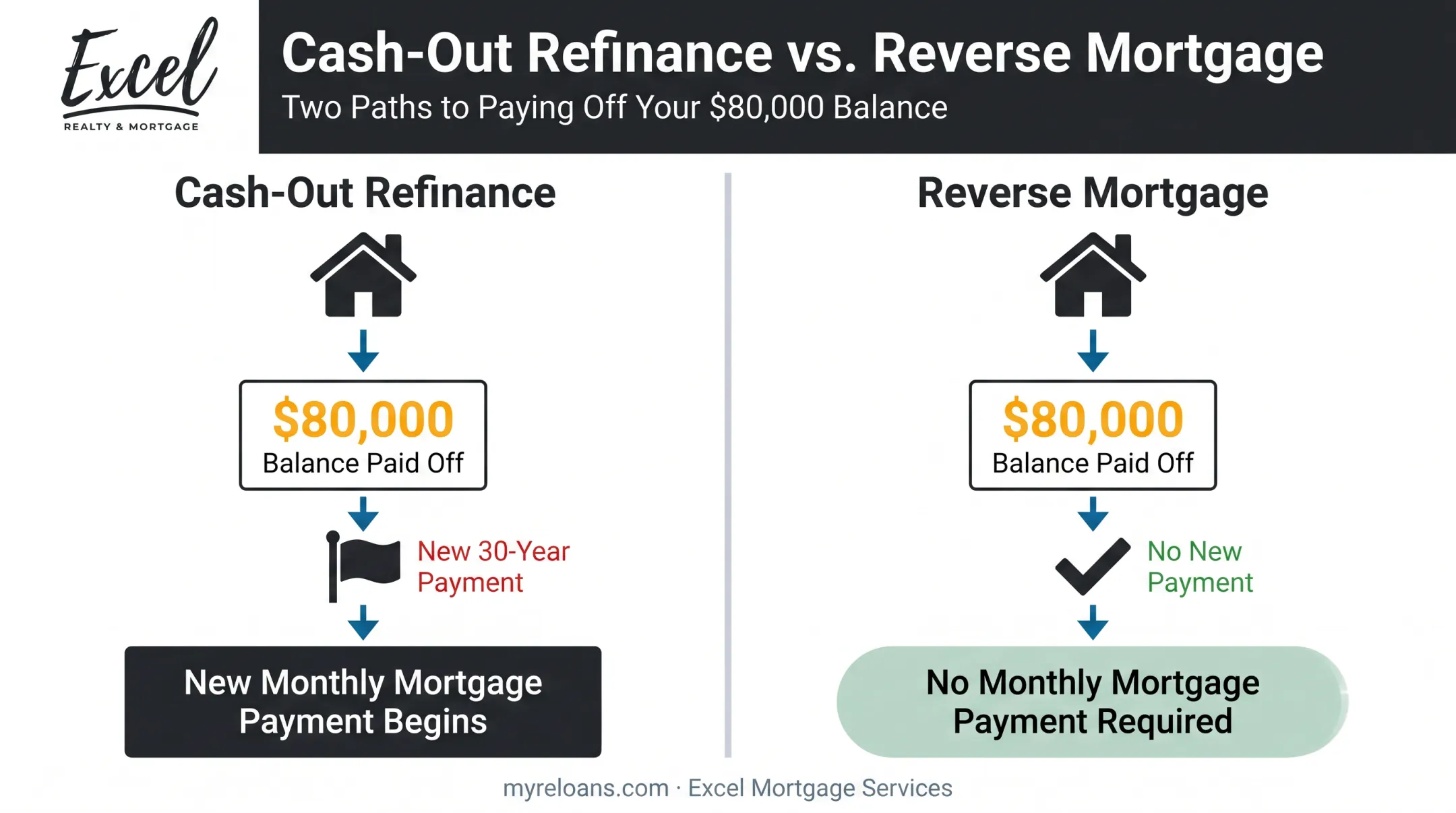 Excel
REALTY & MORTGAGE

Cash-Out Refinance vs. Reverse Mortgage

Two Paths to Paying Off Your $80,000 Balance

Cash-Out Refinance

$80,000
Balance Paid Off

New 30-Year Payment

New Monthly Mortgage Payment Begins

Reverse Mortgage

$80,000
Balance Paid Off

No New Payment

No Monthly Mortgage Payment Required

myreloans.com · Excel Mortgage Services